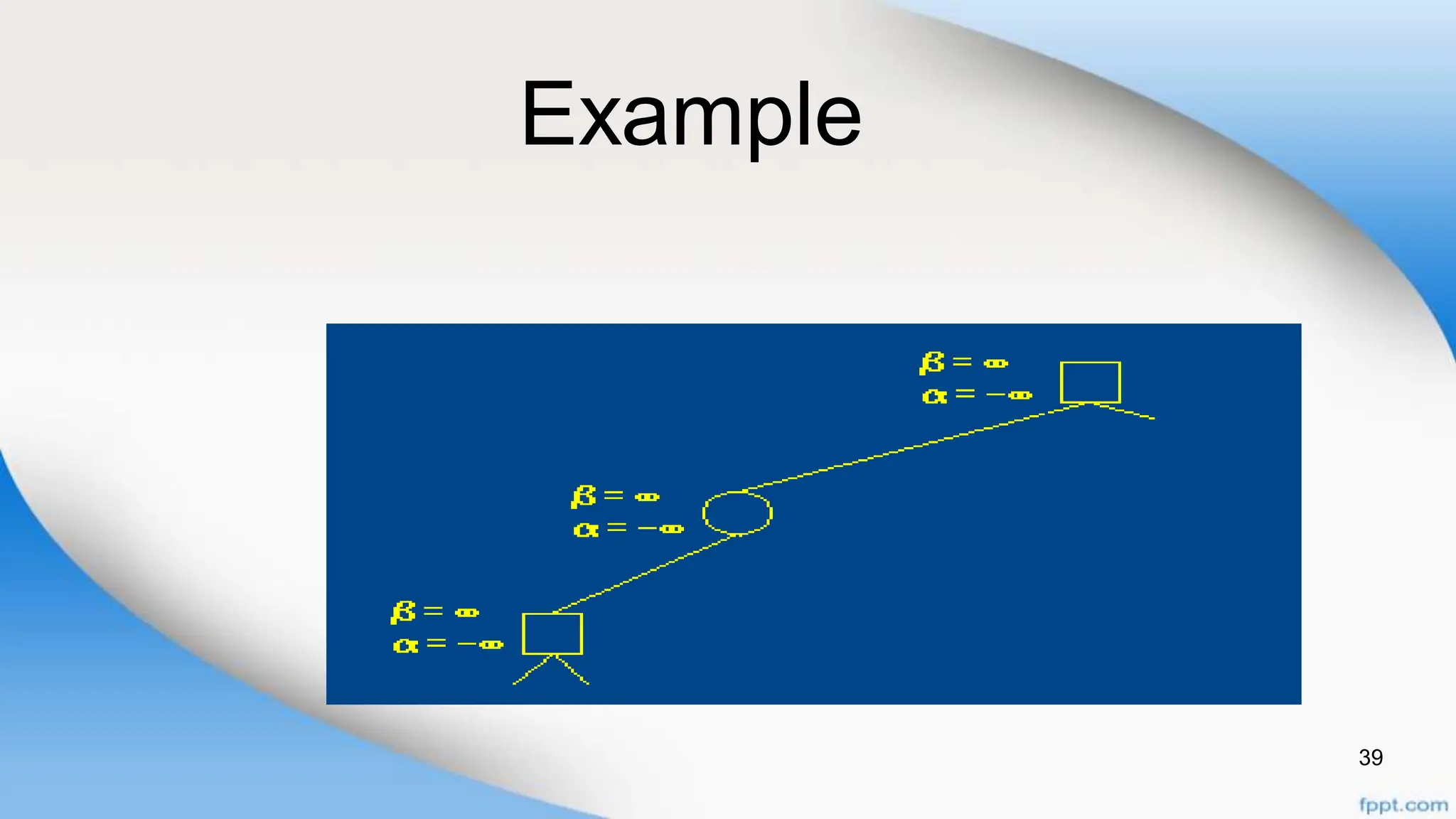 Example

$\beta = \infty$
$\alpha = -\infty$

$\beta = \infty$
$\alpha = -\infty$

$\beta = \infty$
$\alpha = -\infty$

39

fppt.com